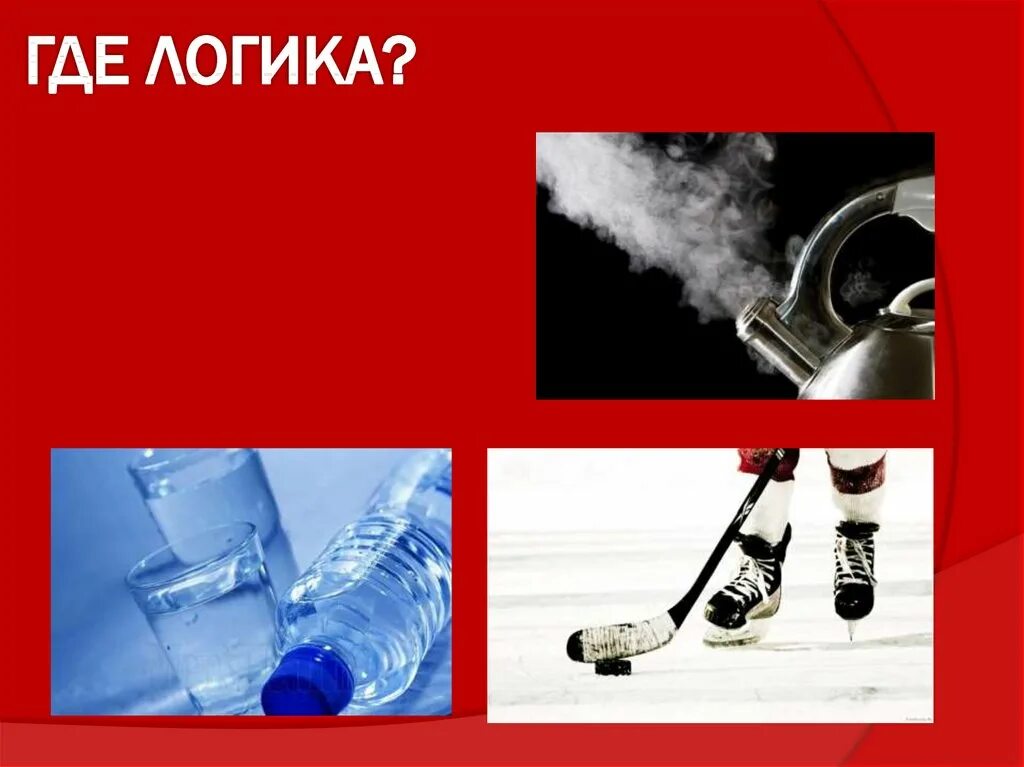 ГДЕ ЛОГИКА?